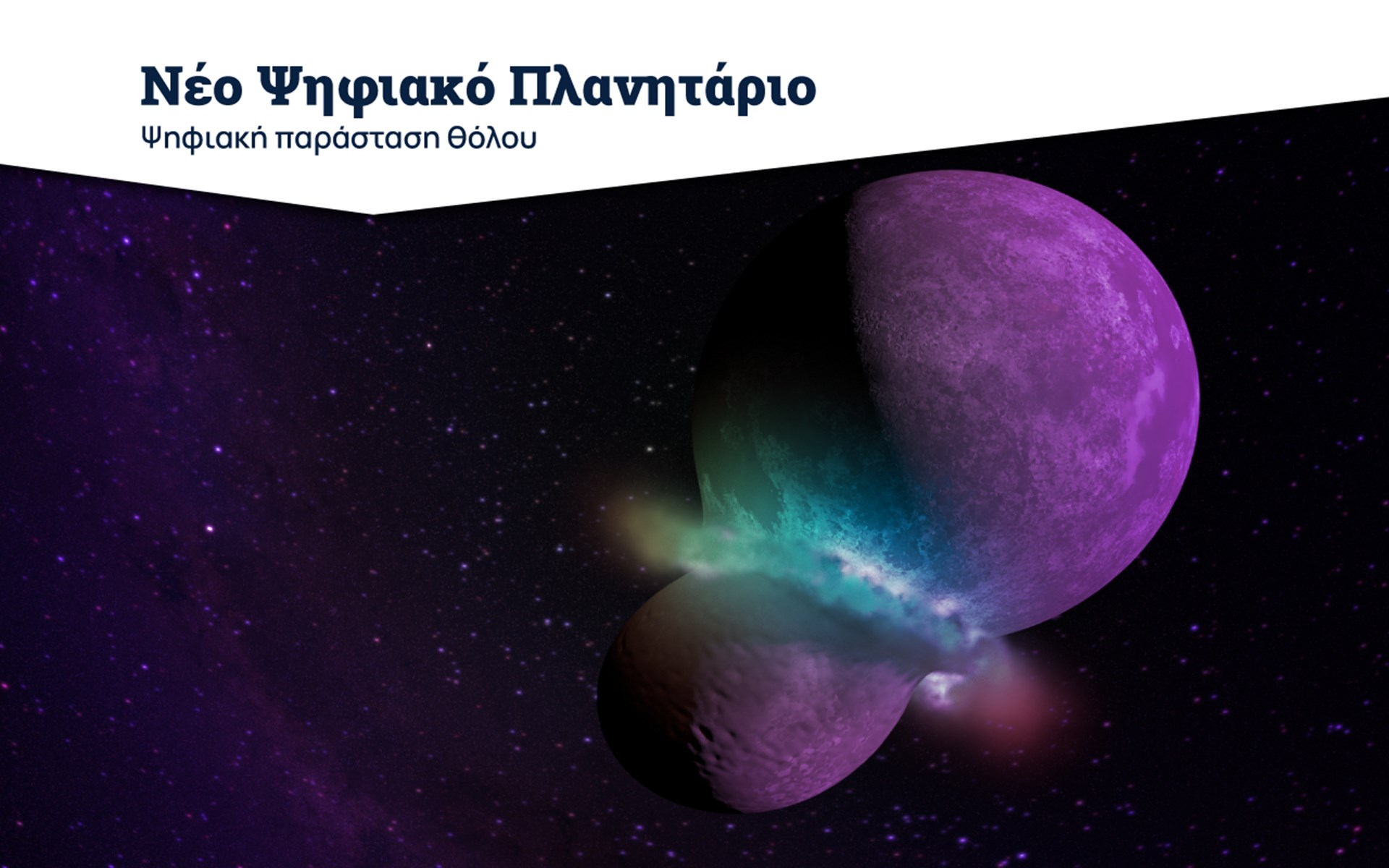 Νέο Ψηφιακό Πλανητάριο

Ψηφιακή παράσταση θόλου